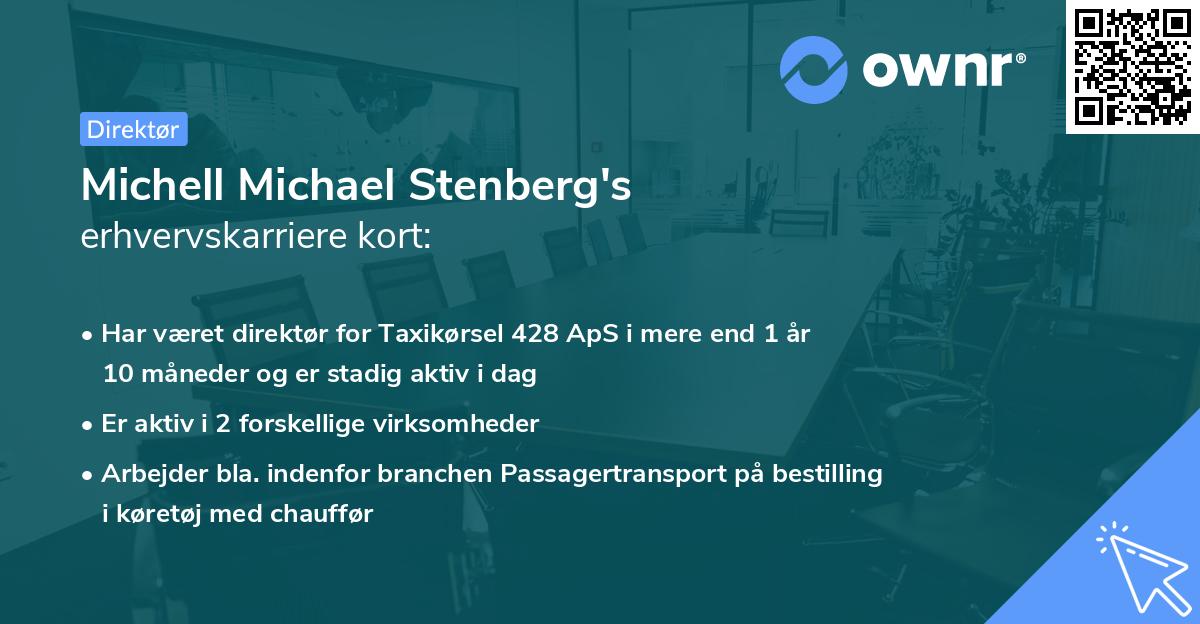 ownr®

Direktør

Michell Michael Stenberg's
erhvervskarriere kort:

• Har været direktør for Taxikørsel 428 ApS i mere end 1 år 10 måneder og er stadig aktiv i dag

• Er aktiv i 2 forskellige virksomheder

• Arbejder bla. indenfor branchen Passagertransport på bestilling i køretøj med chauffør